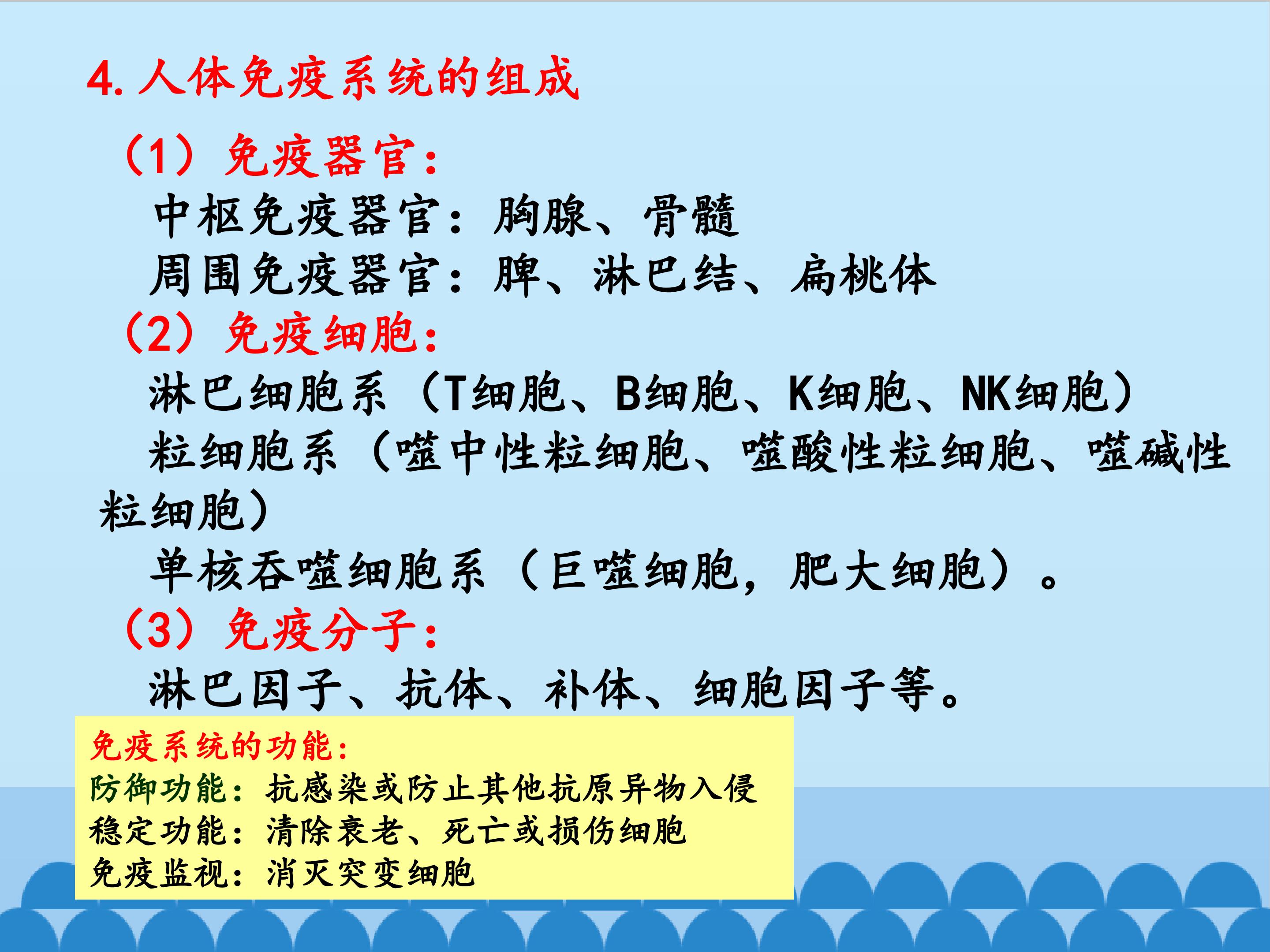 4.人体免疫系统的组成

（1）免疫器官：

中枢免疫器官：胸腺、骨髓

周围免疫器官：脾、淋巴结、扁桃体

（2）免疫细胞：

淋巴细胞系（T细胞、B细胞、K细胞、NK细胞）

粒细胞系（噬中性粒细胞、噬酸性粒细胞、噬碱性粒细胞）

单核吞噬细胞系（巨噬细胞，肥大细胞）。

（3）免疫分子：

淋巴因子、抗体、补体、细胞因子等。

免疫系统的功能：
防御功能：抗感染或防止其他抗原异物入侵
稳定功能：清除衰老、死亡或损伤细胞
免疫监视：消灭突变细胞